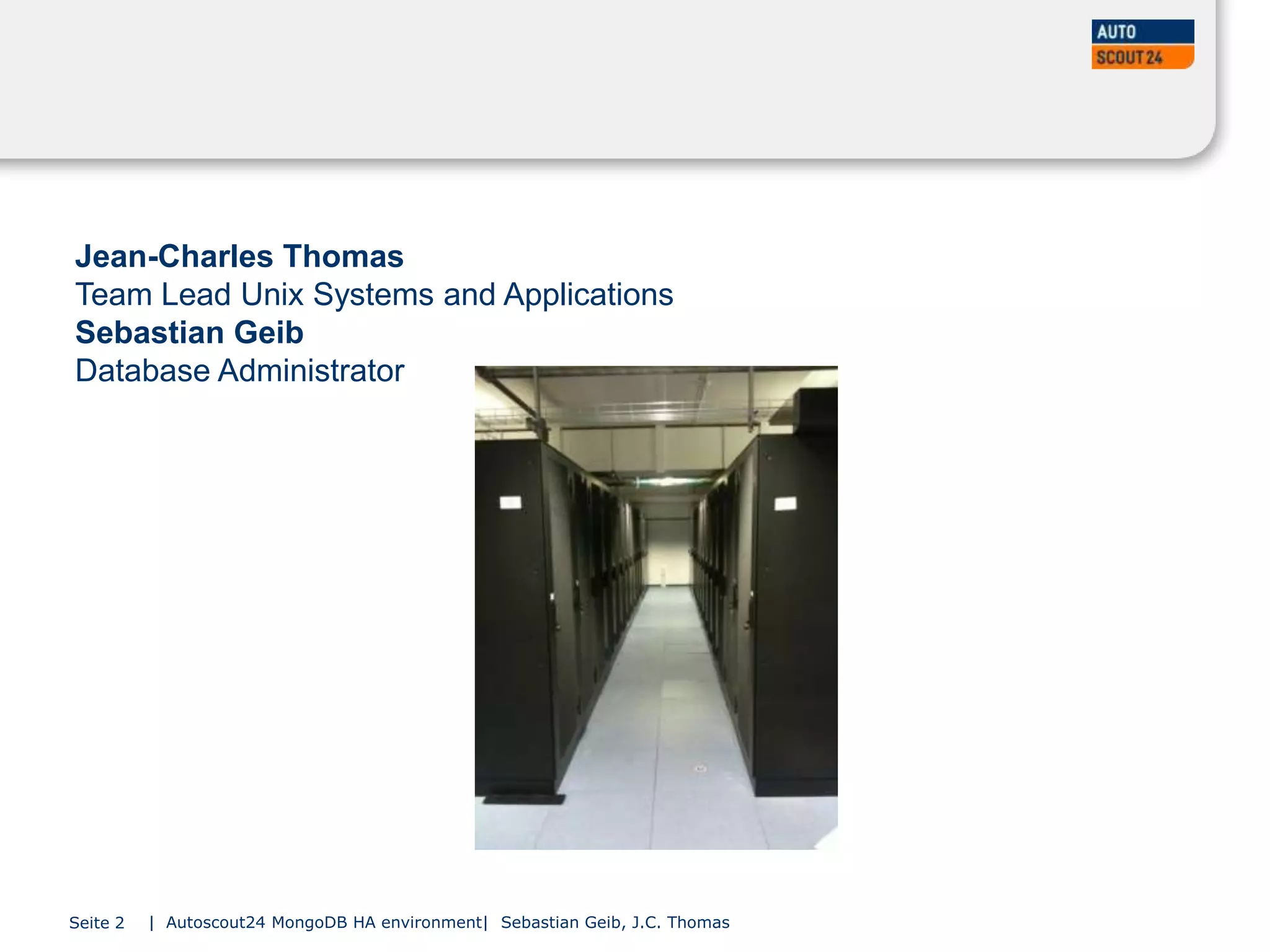 AUTO
SCOUT24

Jean-Charles Thomas
Team Lead Unix Systems and Applications
Sebastian Geib
Database Administrator

Seite 2 | Autoscout24 MongoDB HA environment| Sebastian Geib, J.C. Thomas